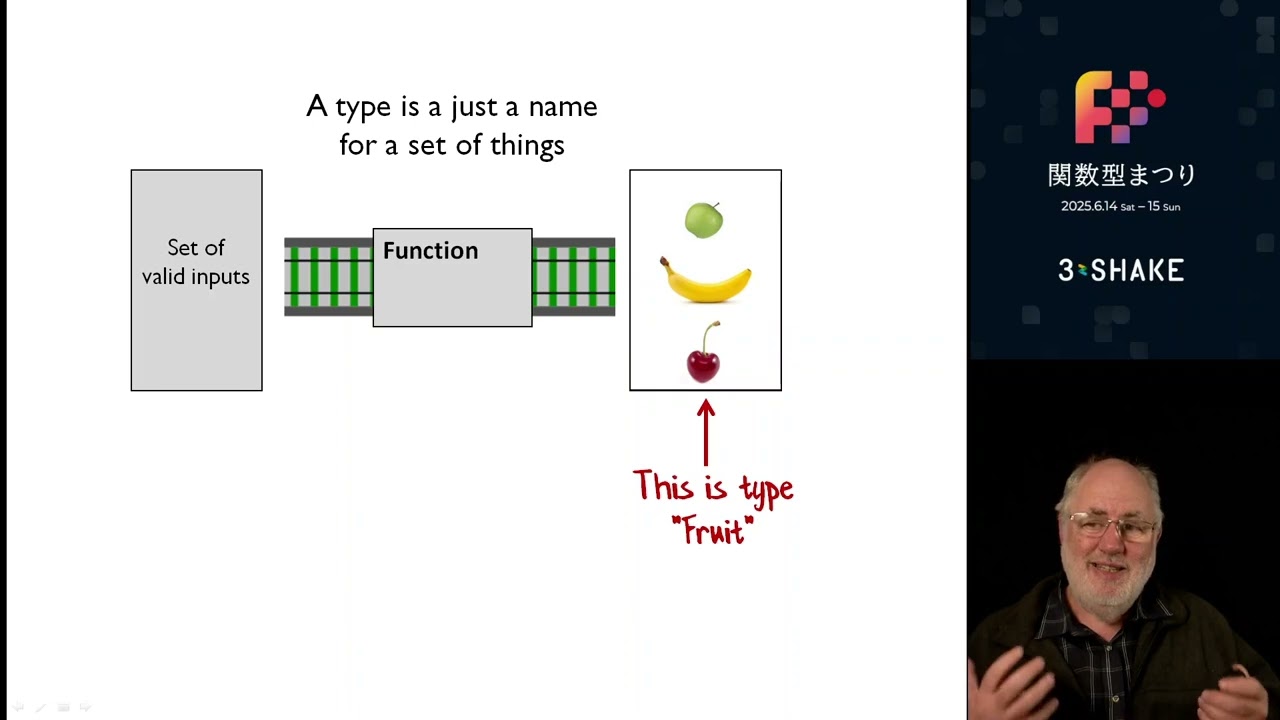 A type is a just a name for a set of things

Set of valid inputs

Function

This is type "Fruit"

関数型まつり
2025.6.14 Sat – 15 Sun

3-SHAKE